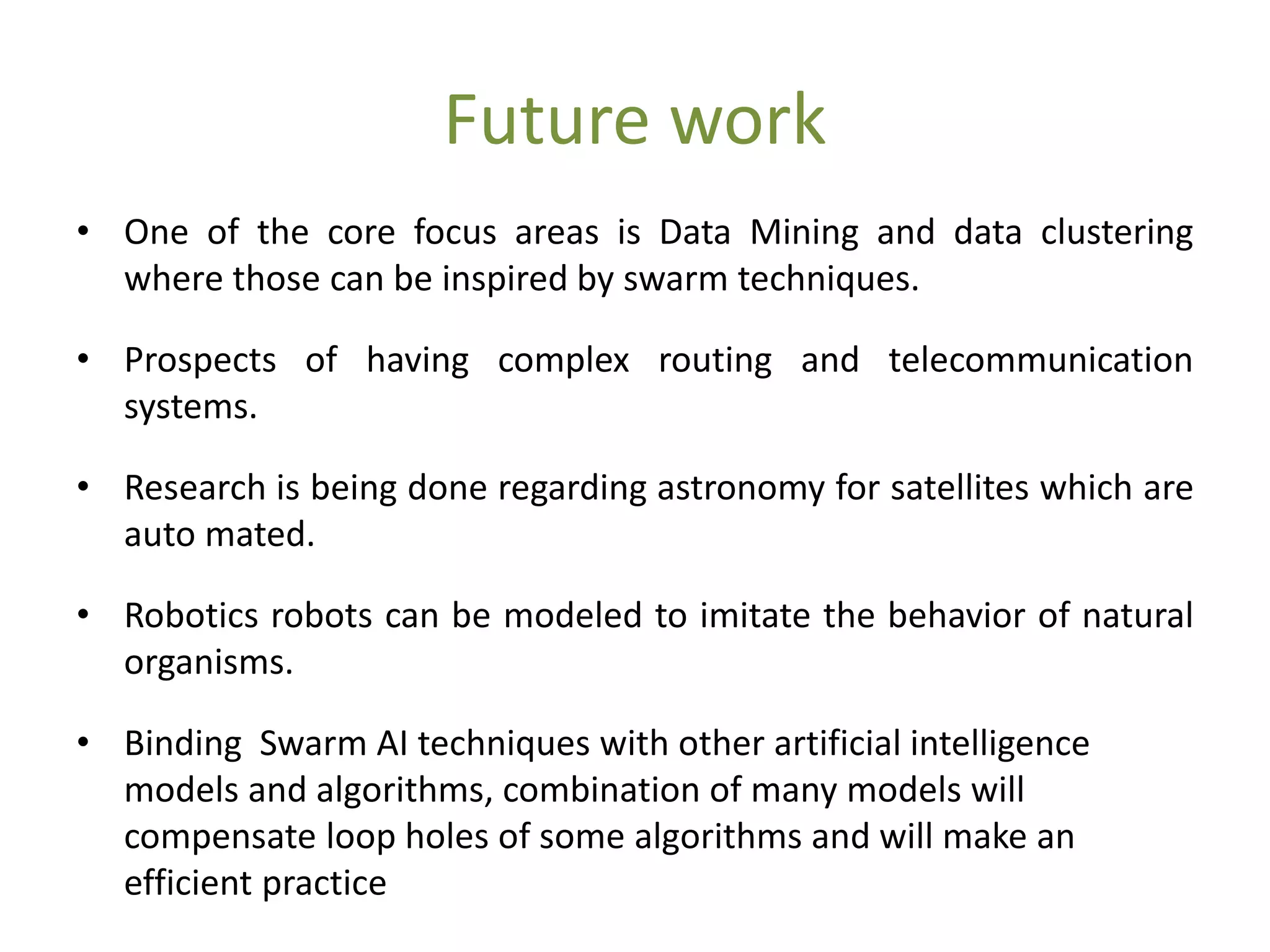 Future work

• One of the core focus areas is Data Mining and data clustering where those can be inspired by swarm techniques.

• Prospects of having complex routing and telecommunication systems.

• Research is being done regarding astronomy for satellites which are auto mated.

• Robotics robots can be modeled to imitate the behavior of natural organisms.

• Binding Swarm AI techniques with other artificial intelligence models and algorithms, combination of many models will compensate loop holes of some algorithms and will make an efficient practice